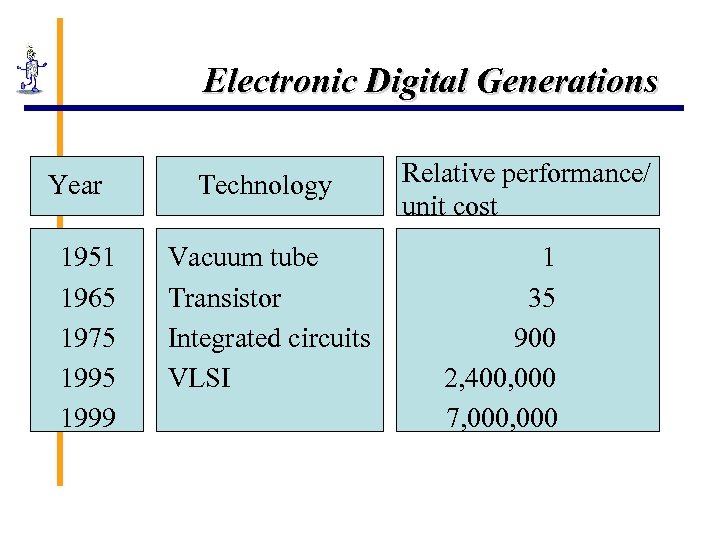 Electronic Digital Generations

| Year | Technology | Relative performance/ unit cost |
|---|---|---|
| 1951 | Vacuum tube | 1 |
| 1965 | Transistor | 35 |
| 1975 | Integrated circuits | 900 |
| 1995 | VLSI | 2,400,000 |
| 1999 | | 7,000,000 |